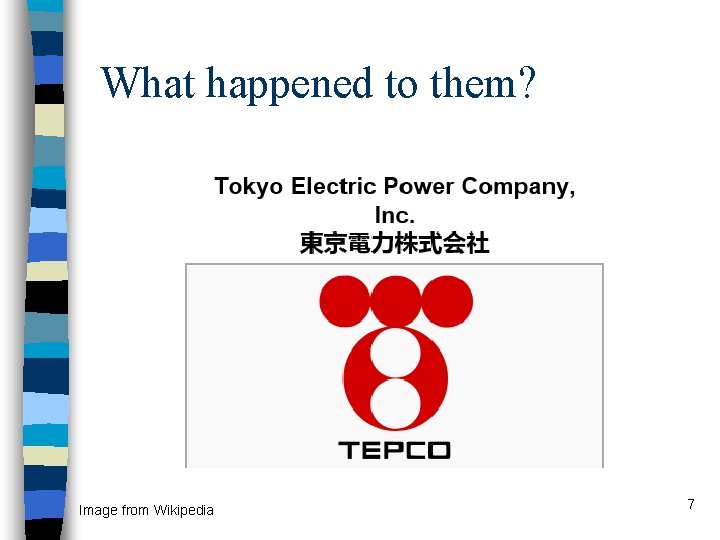 What happened to them?

Tokyo Electric Power Company, Inc.
東京電力株式会社

TEPCO

Image from Wikipedia

7